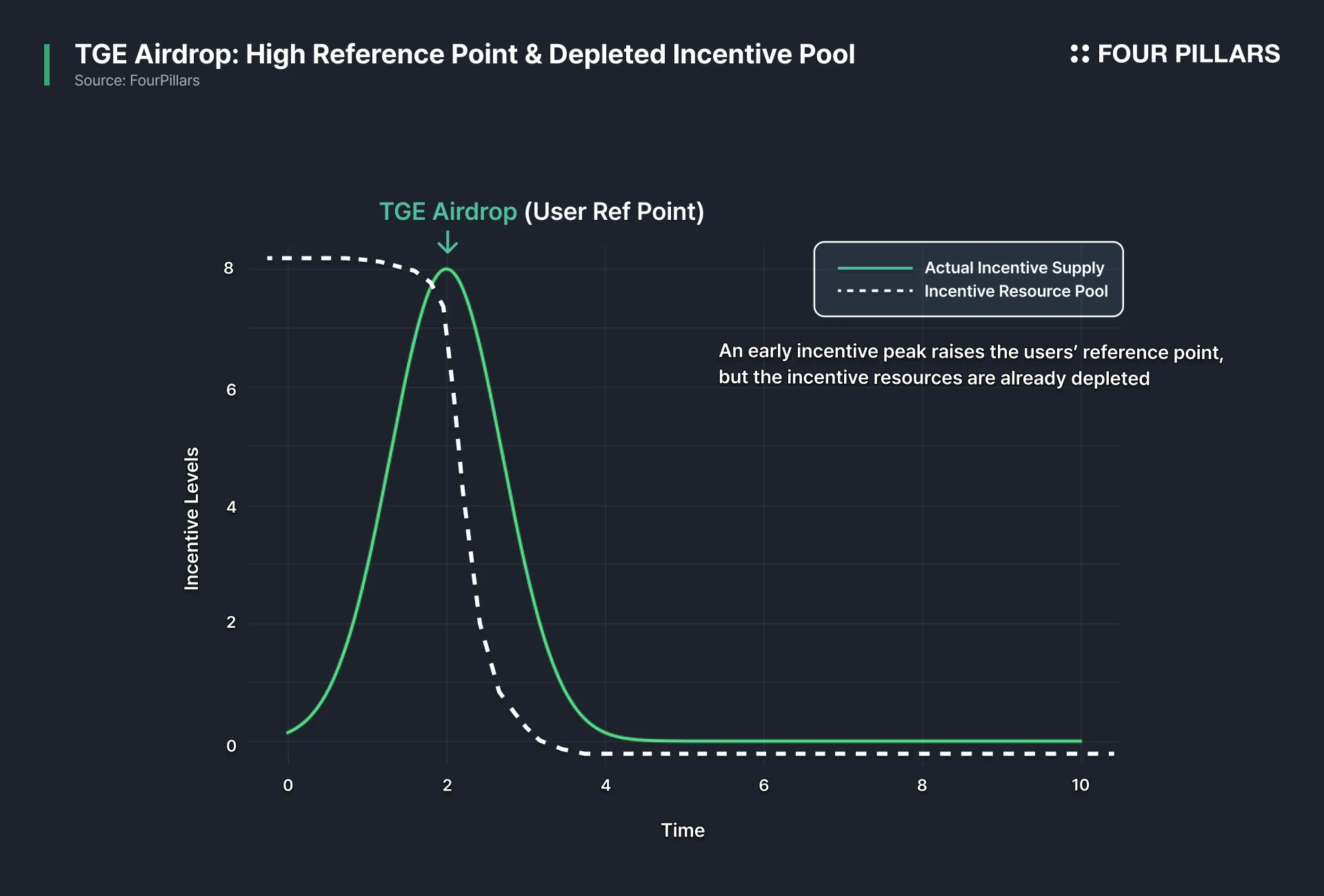 TGE Airdrop: High Reference Point & Depleted Incentive Pool
Source: FourPillars

FOUR PILLARS

TGE Airdrop (User Ref Point)

Actual Incentive Supply
Incentive Resource Pool

An early incentive peak raises the users' reference point, but the incentive resources are already depleted

Incentive Levels

8
6
4
2
0

0
2
4
6
8
10

Time